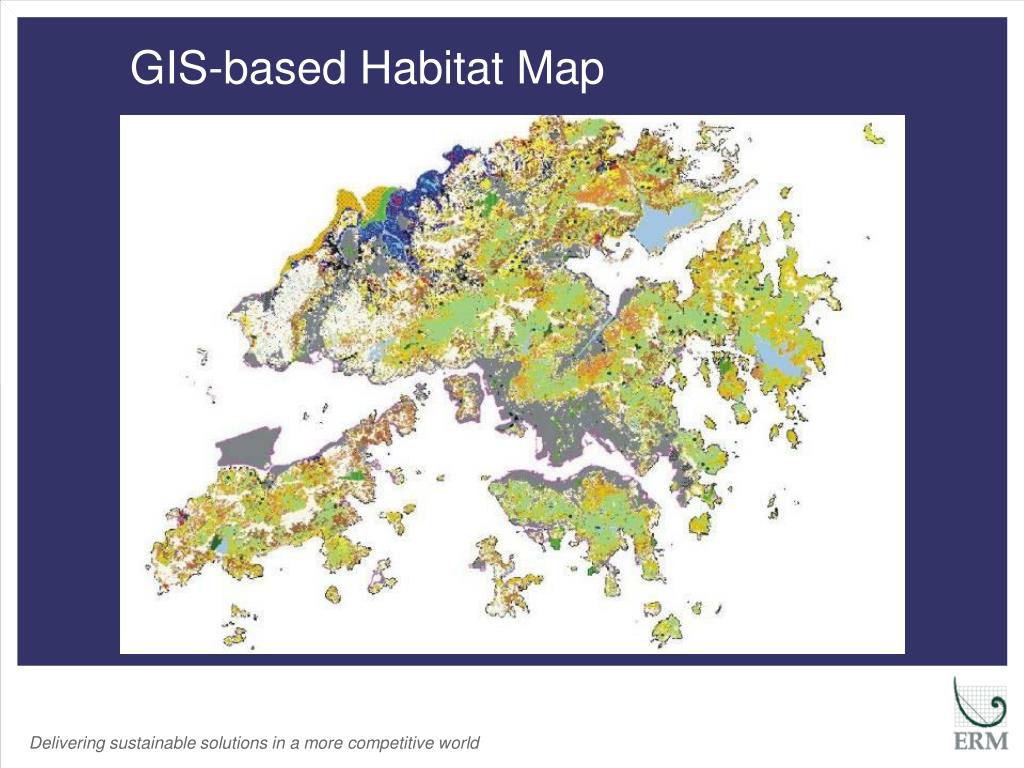 GIS-based Habitat Map

Delivering sustainable solutions in a more competitive world

ERM